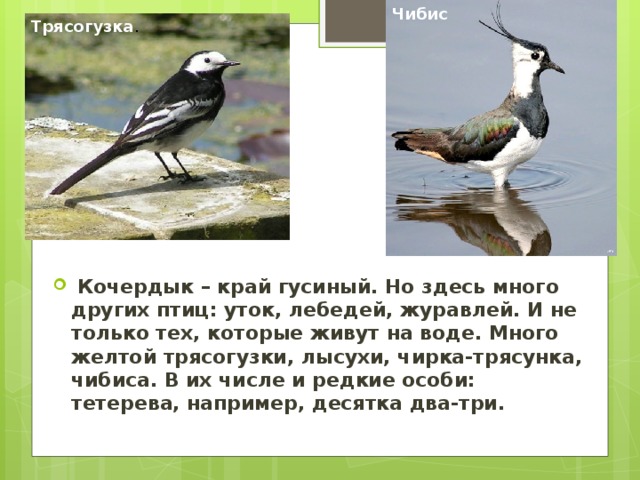 Трясогузка.

Чибис

Кочердык – край гусиный. Но здесь много других птиц: уток, лебедей, журавлей. И не только тех, которые живут на воде. Много желтой трясогузки, лысухи, чирка-трясунка, чибиса. В их числе и редкие особи: тетерева, например, десятка два-три.